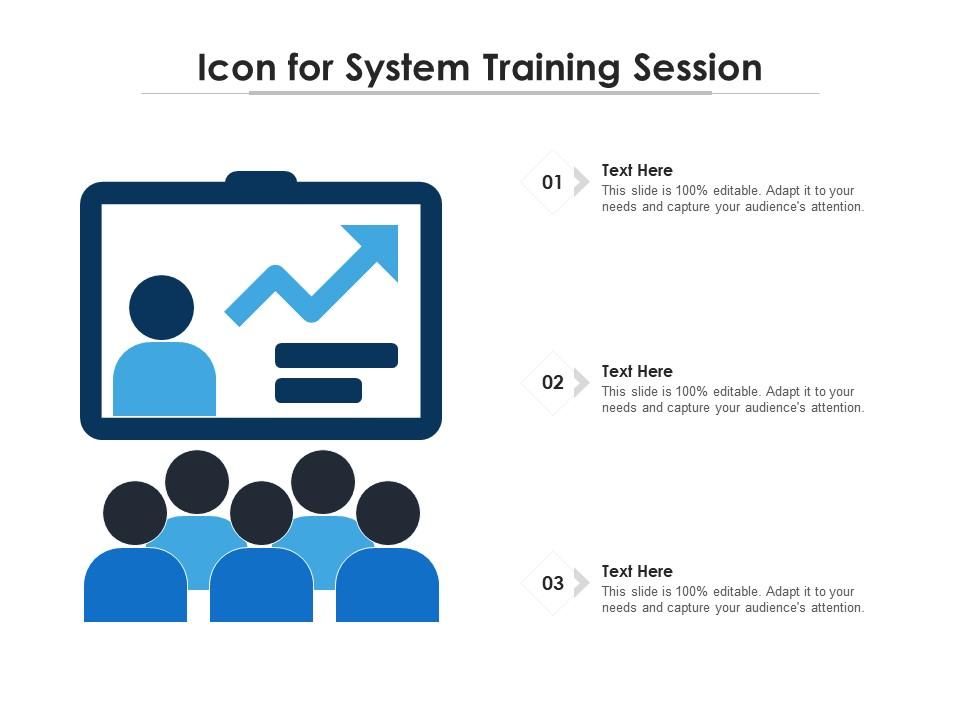 Icon for System Training Session

01

Text Here

This slide is 100% editable. Adapt it to your needs and capture your audience's attention.

02

Text Here

This slide is 100% editable. Adapt it to your needs and capture your audience's attention.

03

Text Here

This slide is 100% editable. Adapt it to your needs and capture your audience's attention.